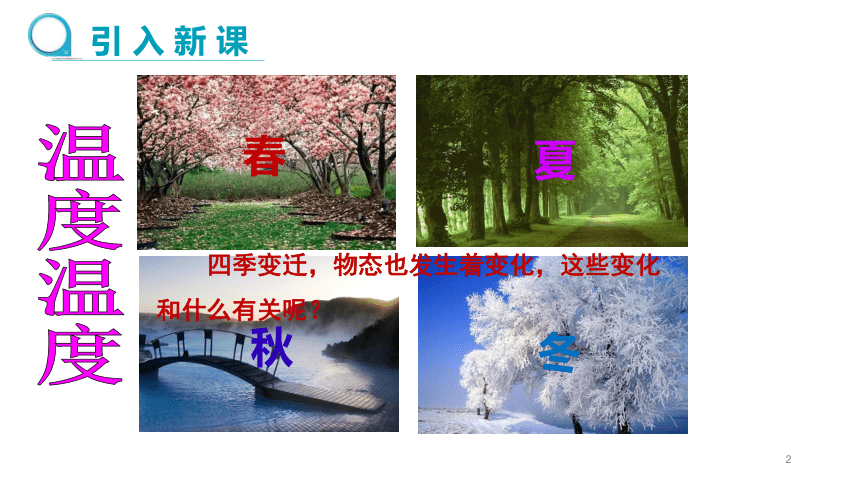 引入新课

温度温度

春

夏

四季变迁，物态也发生着变化，这些变化和什么有关呢？

秋

冬

2